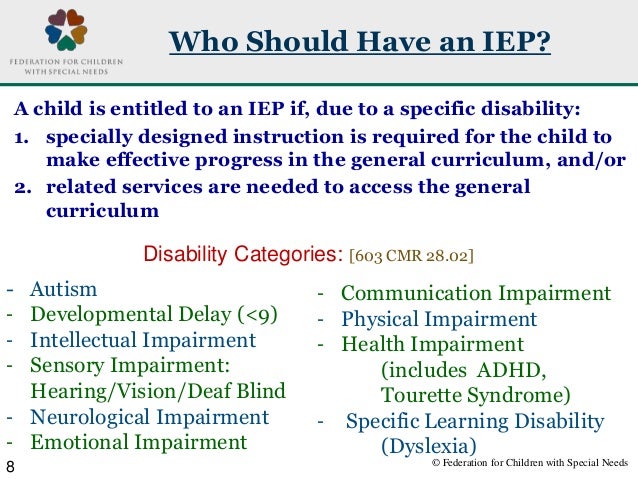 FEDERATION FOR CHILDREN WITH SPECIAL NEEDS

Who Should Have an IEP?

A child is entitled to an IEP if, due to a specific disability:

1. specially designed instruction is required for the child to make effective progress in the general curriculum, and/or
2. related services are needed to access the general curriculum

Disability Categories: [603 CMR 28.02]

- Autism
- Developmental Delay (<9)
- Intellectual Impairment
- Sensory Impairment: Hearing/Vision/Deaf Blind
- Neurological Impairment
- Emotional Impairment

- Communication Impairment
- Physical Impairment
- Health Impairment (includes ADHD, Tourette Syndrome)
- Specific Learning Disability (Dyslexia)

8

© Federation for Children with Special Needs